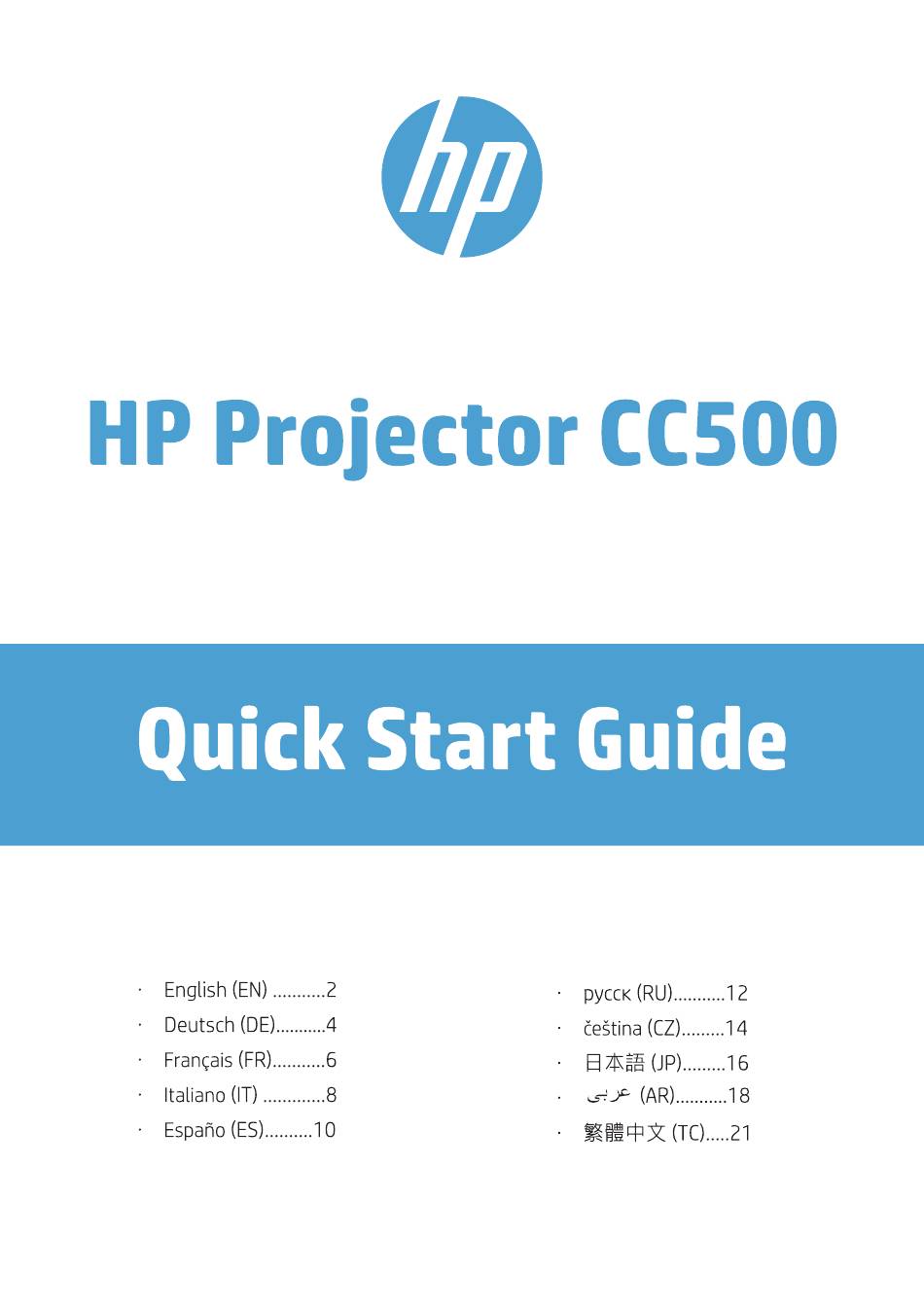 hp

HP Projector CC500

Quick Start Guide

· English (EN) 2
· Deutsch (DE) 4
· Français (FR) 6
· Italiano (IT) 8
· Españo (ES) 10

· русск (RU) 12
· čeština (CZ) 14
· 日本語 (JP) 16
· عربى (AR) 18
· 繁體中文 (TC) 21